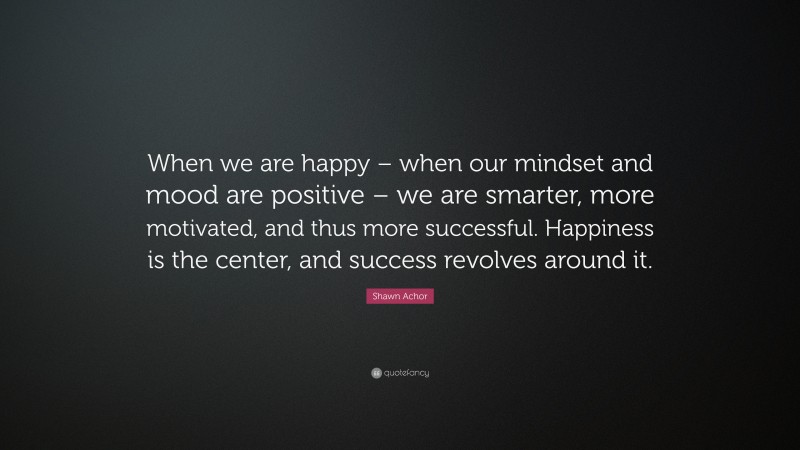 When we are happy – when our mindset and mood are positive – we are smarter, more motivated, and thus more successful. Happiness is the center, and success revolves around it.

Shawn Achor

quotefancy